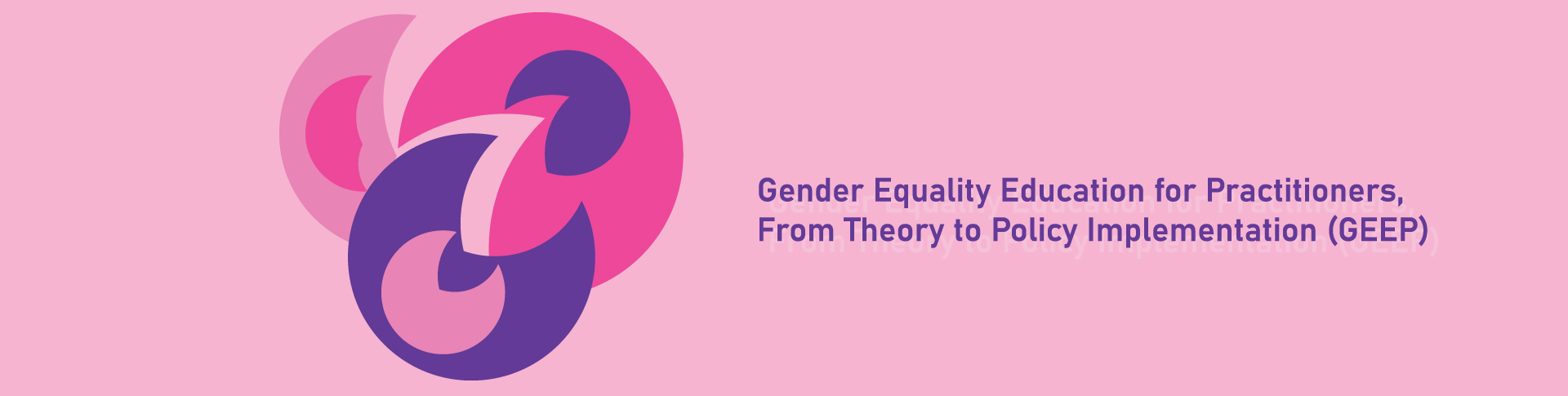 Gender Equality Education for Practitioners, From Theory to Policy Implementation (GEEP)